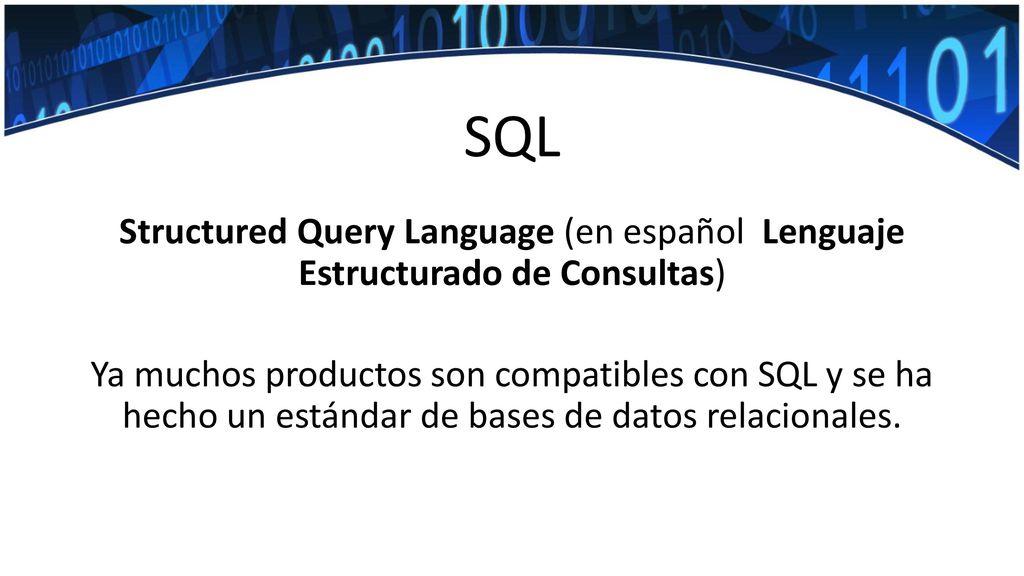 SQL

Structured Query Language (en español Lenguaje Estructurado de Consultas)

Ya muchos productos son compatibles con SQL y se ha hecho un estándar de bases de datos relacionales.